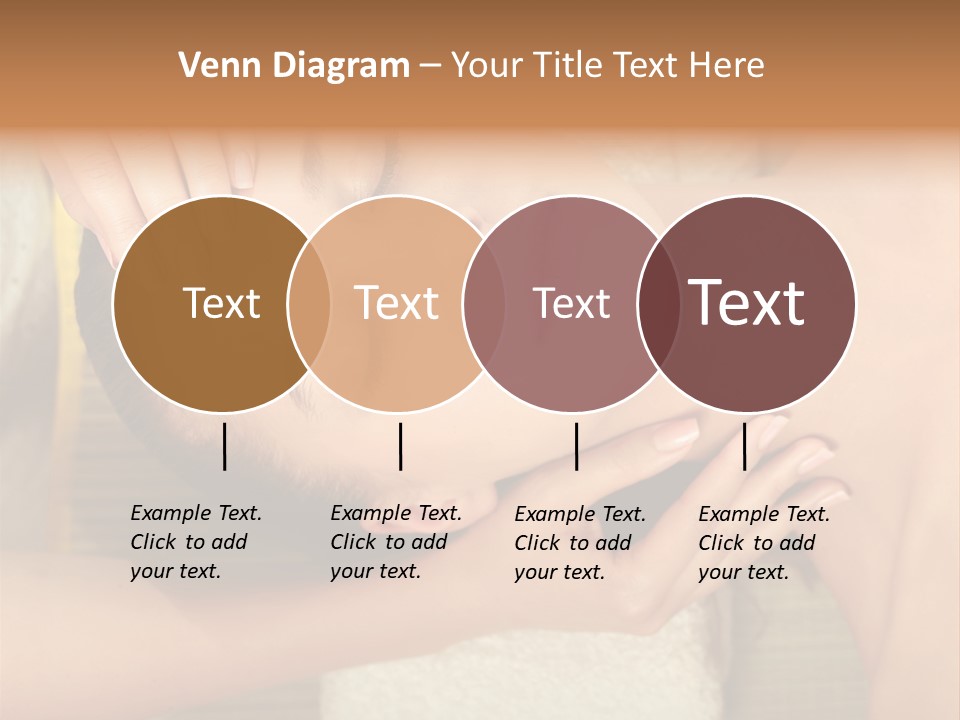 Venn Diagram – Your Title Text Here

Text

Text

Text

Text

Example Text. Click to add your text.

Example Text. Click to add your text.

Example Text. Click to add your text.

Example Text. Click to add your text.